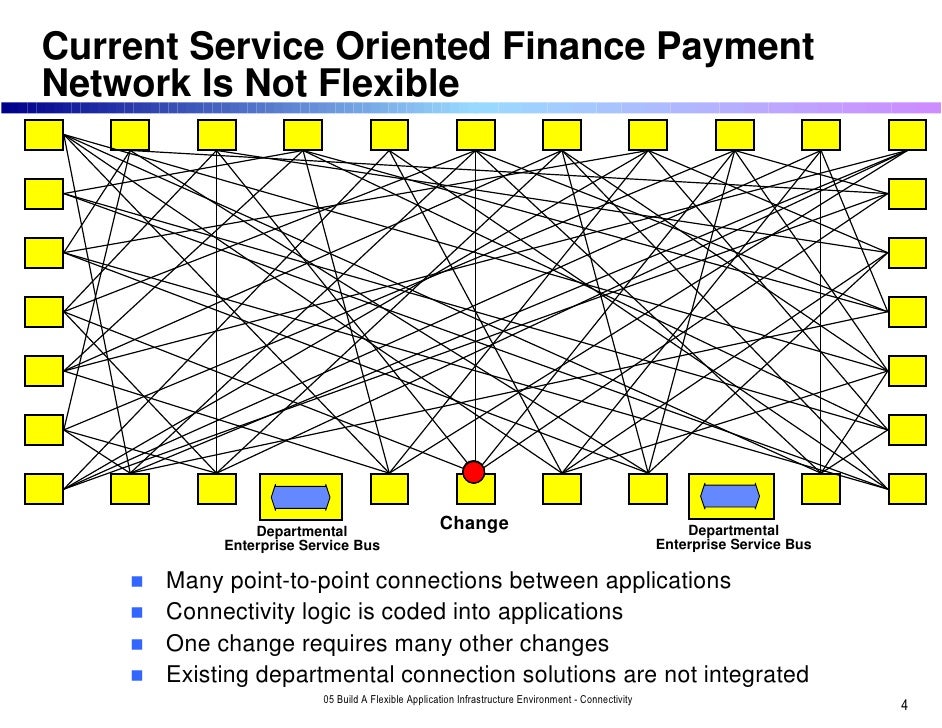 Current Service Oriented Finance Payment Network Is Not Flexible

Departmental Enterprise Service Bus

Change

Departmental Enterprise Service Bus

- Many point-to-point connections between applications
- Connectivity logic is coded into applications
- One change requires many other changes
- Existing departmental connection solutions are not integrated

05 Build A Flexible Application Infrastructure Environment - Connectivity

4